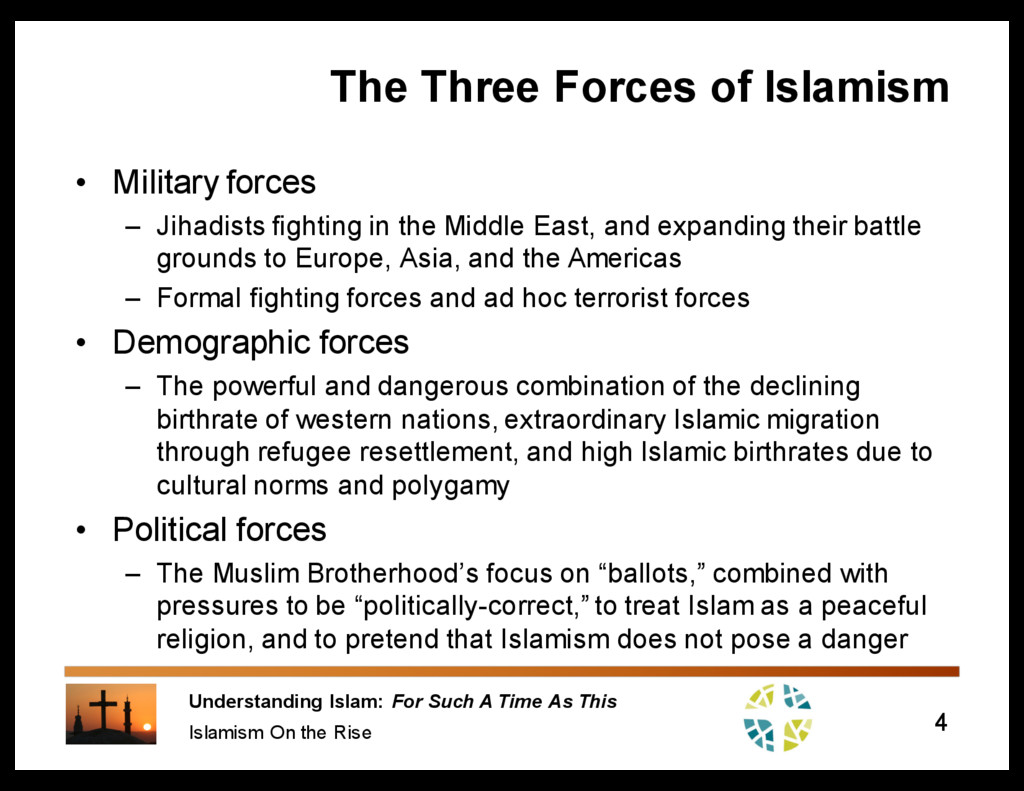 The Three Forces of Islamism

• Military forces
– Jihadists fighting in the Middle East, and expanding their battle grounds to Europe, Asia, and the Americas
– Formal fighting forces and ad hoc terrorist forces

• Demographic forces
– The powerful and dangerous combination of the declining birthrate of western nations, extraordinary Islamic migration through refugee resettlement, and high Islamic birthrates due to cultural norms and polygamy

• Political forces
– The Muslim Brotherhood's focus on "ballots," combined with pressures to be "politically-correct," to treat Islam as a peaceful religion, and to pretend that Islamism does not pose a danger

Understanding Islam: For Such A Time As This
Islamism On the Rise

4